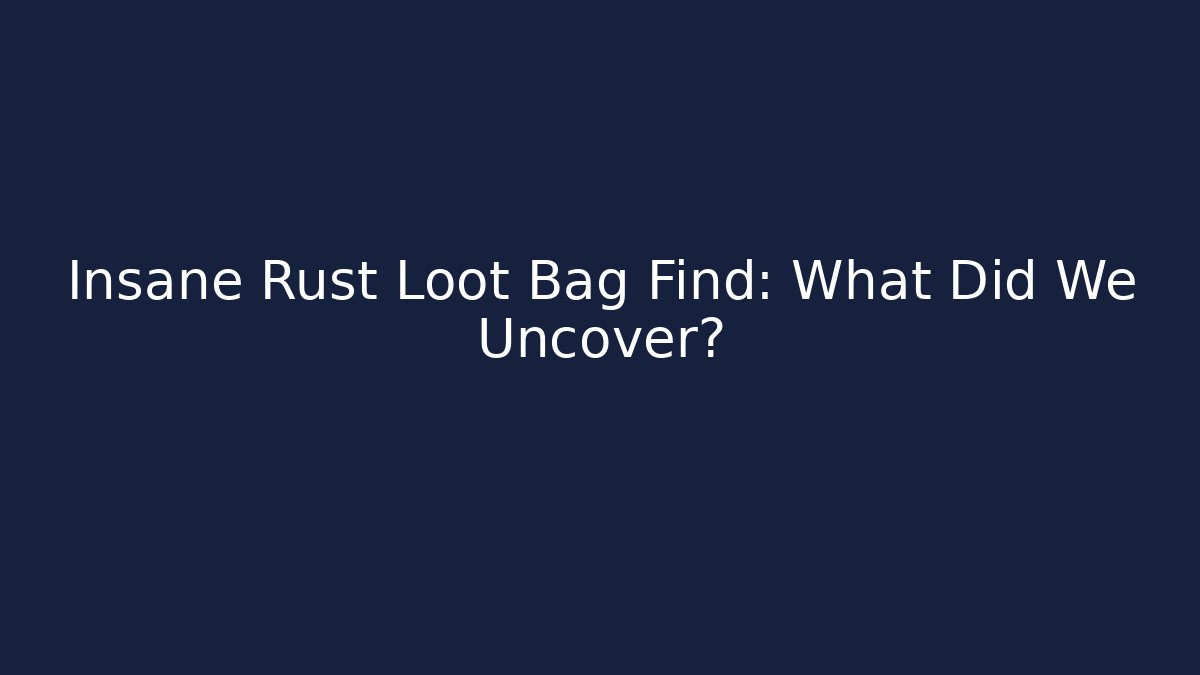 Insane Rust Loot Bag Find: What Did We Uncover?